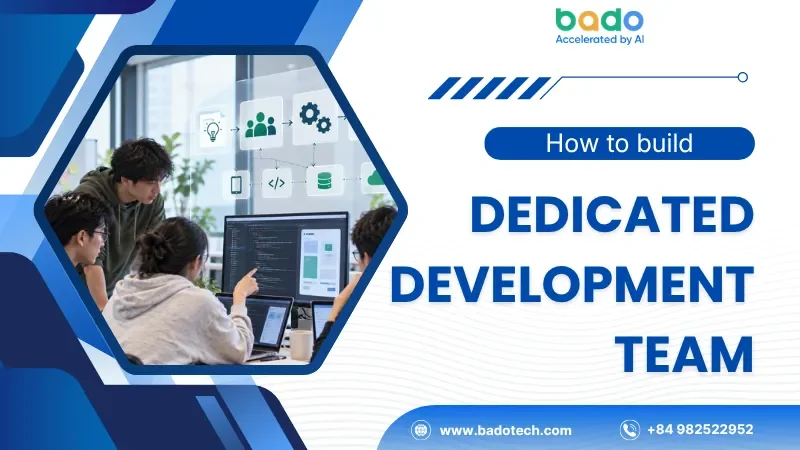 bado
Accelerated by AI

How to build

DEDICATED
DEVELOPMENT
TEAM

www.badotech.com

+84 982522952